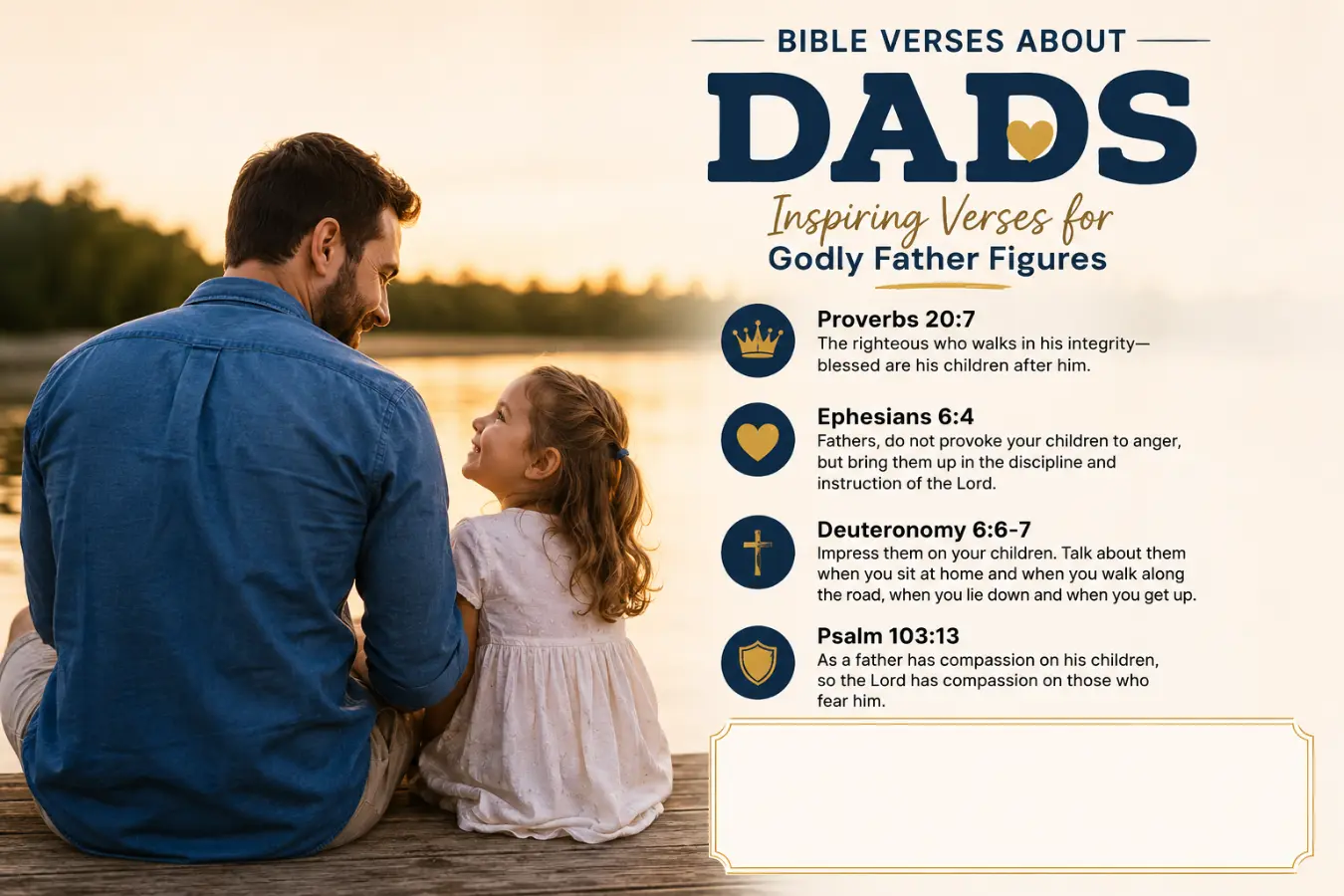 BIBLE VERSES ABOUT

DADS

Inspiring Verses for
Godly Father Figures

Proverbs 20:7
The righteous who walks in his integrity— blessed are his children after him.

Ephesians 6:4
Fathers, do not provoke your children to anger, but bring them up in the discipline and instruction of the Lord.

Deuteronomy 6:6-7
Impress them on your children. Talk about them when you sit at home and when you walk along the road, when you lie down and when you get up.

Psalm 103:13
As a father has compassion on his children, so the Lord has compassion on those who fear him.